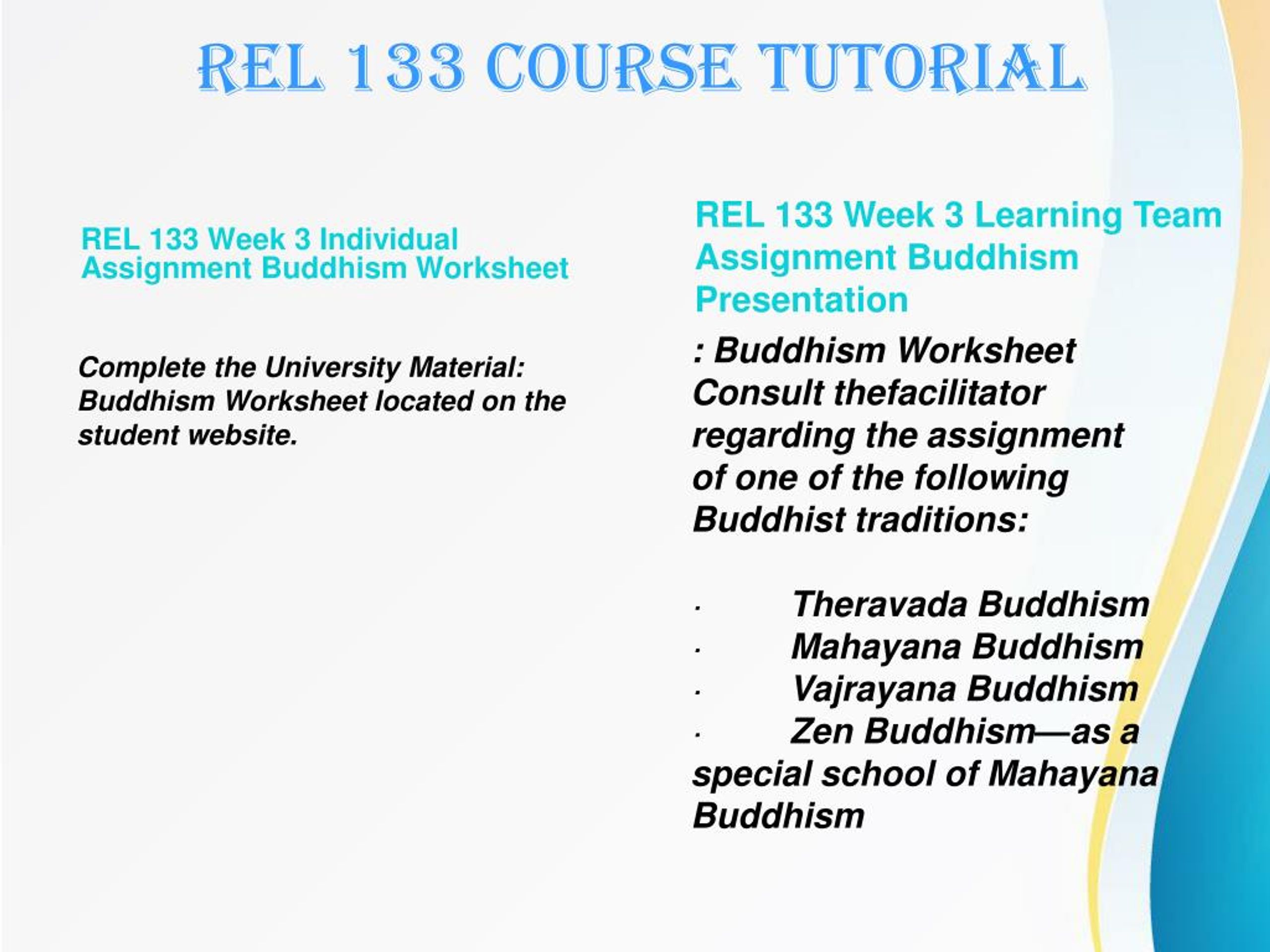 REL 133 COURSE TUTORIAL

REL 133 Week 3 Individual Assignment Buddhism Worksheet

Complete the University Material: Buddhism Worksheet located on the student website.

REL 133 Week 3 Learning Team Assignment Buddhism Presentation

: Buddhism Worksheet Consult thefacilitator regarding the assignment of one of the following Buddhist traditions:

· Theravada Buddhism
· Mahayana Buddhism
· Vajrayana Buddhism
· Zen Buddhism—as a special school of Mahayana Buddhism